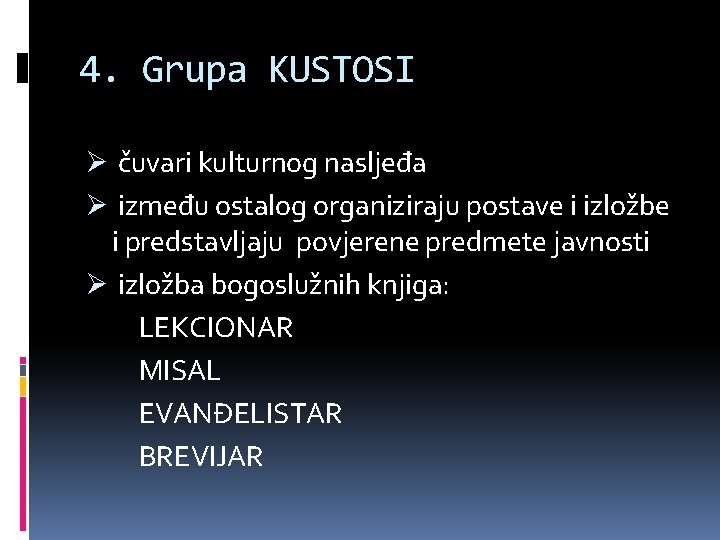 4. Grupa KUSTOSI

➢ čuvari kulturnog nasljeđa
➢ između ostalog organiziraju postave i izložbe i predstavljaju povjerene predmete javnosti
➢ izložba bogoslužnih knjiga:
LEKCIONAR
MISAL
EVANĐELISTAR
BREVIJAR